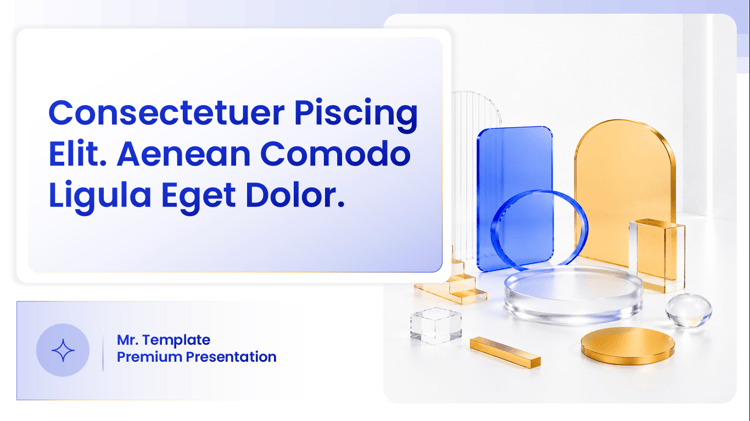 Consectetuer Piscing Elit. Aenean Comodo Ligula Eget Dolor.

Mr. Template
Premium Presentation